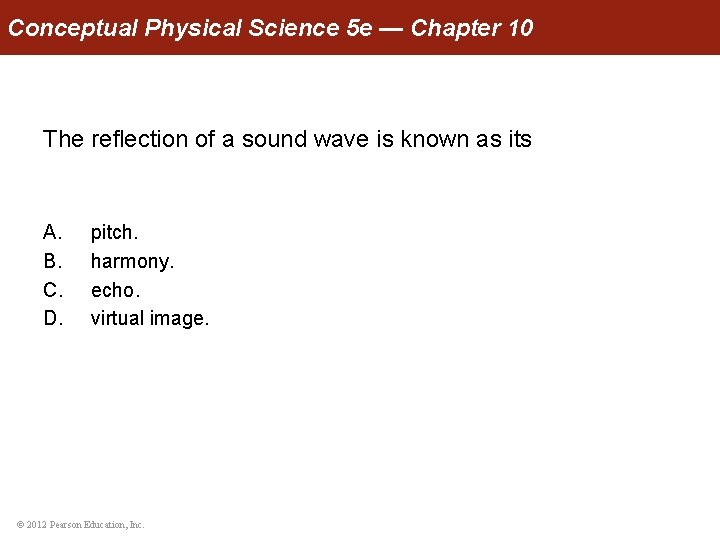 Conceptual Physical Science 5e — Chapter 10

The reflection of a sound wave is known as its

A. pitch.
B. harmony.
C. echo.
D. virtual image.

© 2012 Pearson Education, Inc.